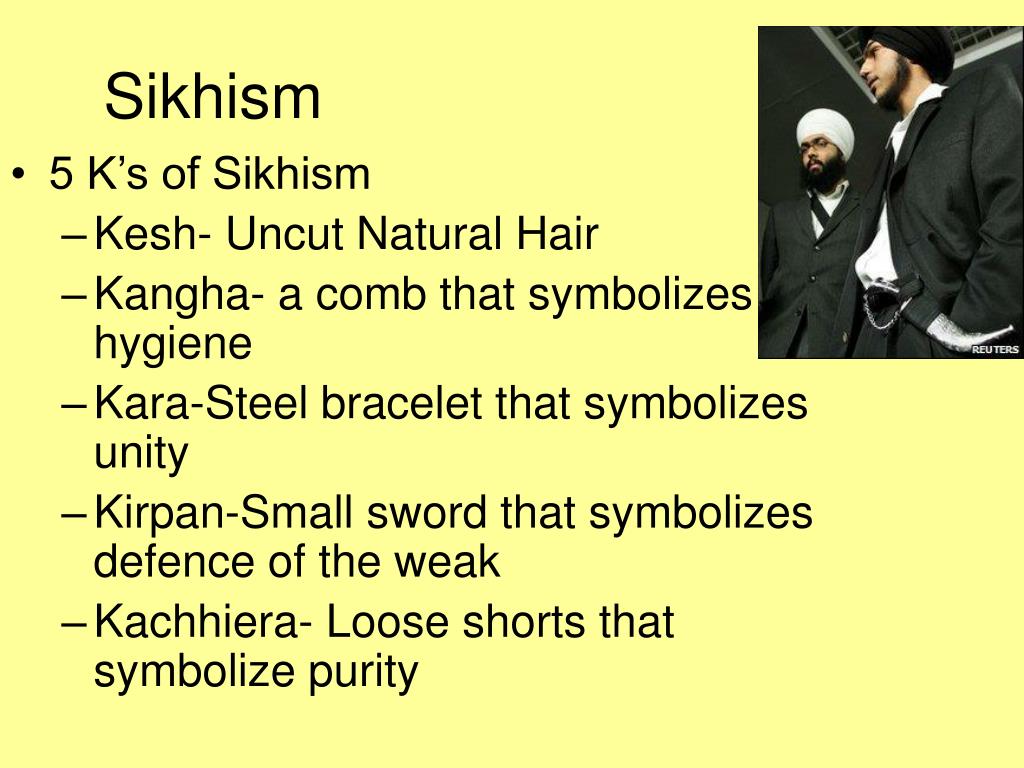 Sikhism

• 5 K’s of Sikhism
  – Kesh- Uncut Natural Hair
  – Kangha- a comb that symbolizes hygiene
  – Kara-Steel bracelet that symbolizes unity
  – Kirpan-Small sword that symbolizes defence of the weak
  – Kachhiera- Loose shorts that symbolize purity

REUTERS